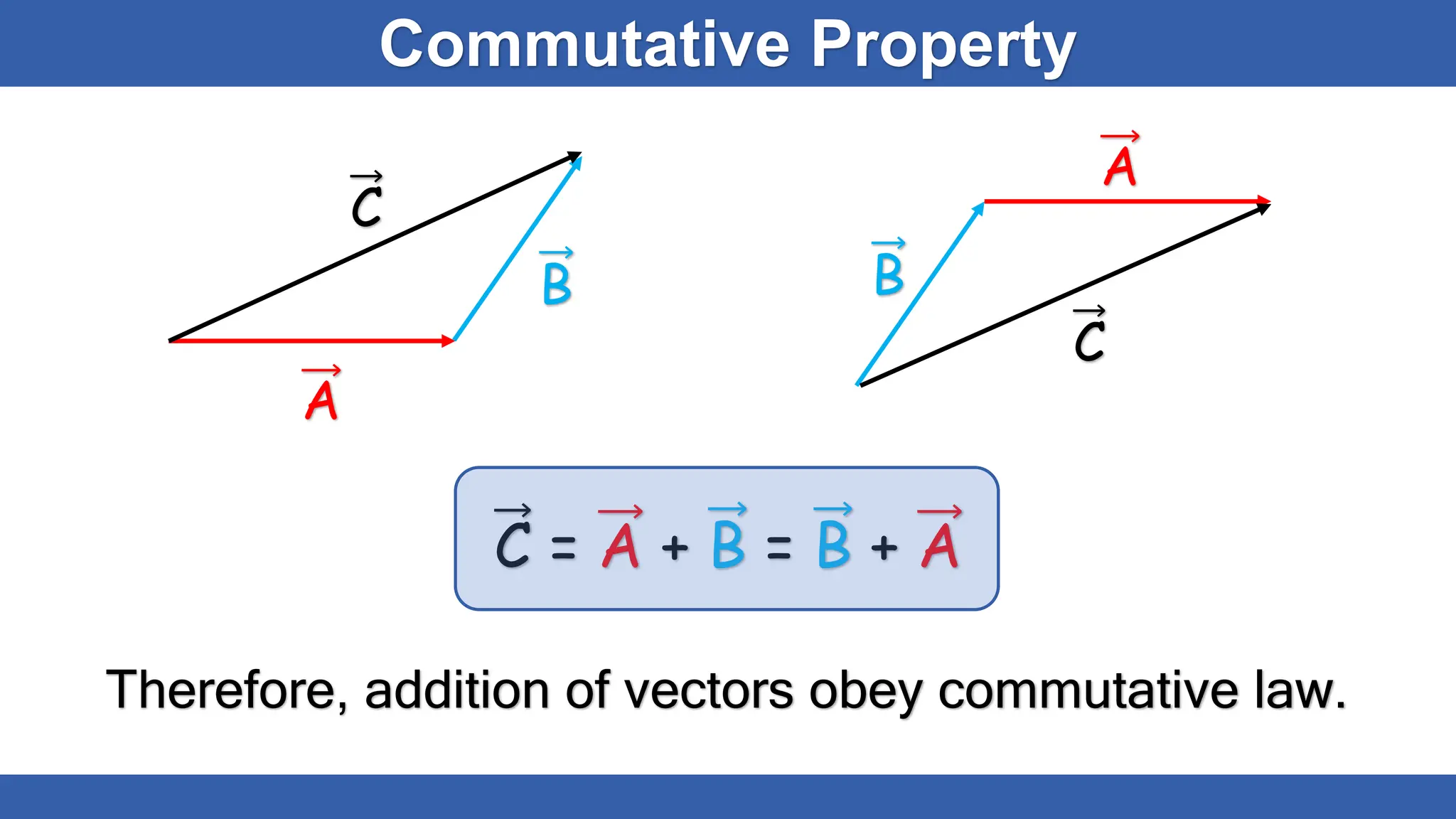 Commutative Property

$\vec{C}$

$\vec{B}$

$\vec{A}$

$\vec{A}$

$\vec{B}$

$\vec{C}$

$\vec{C} = \vec{A} + \vec{B} = \vec{B} + \vec{A}$

Therefore, addition of vectors obey commutative law.